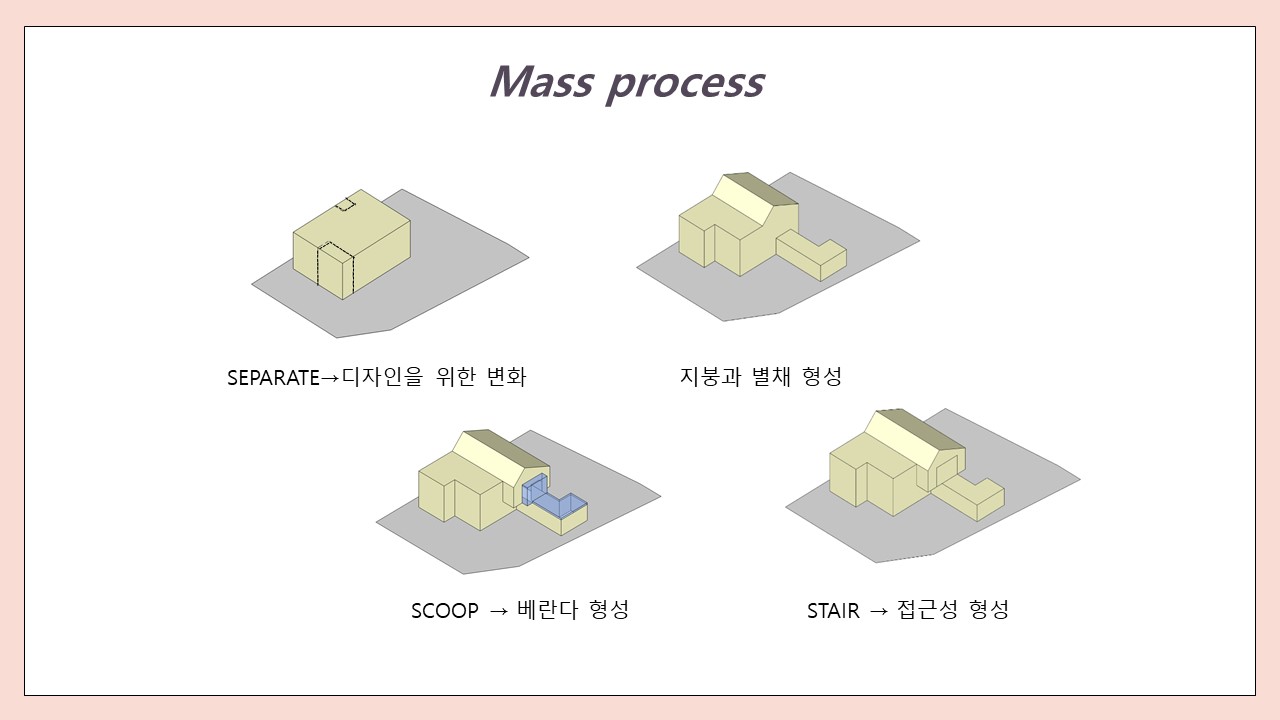 Mass process

SEPARATE→디자인을 위한 변화

지붕과 별채 형성

SCOOP → 베란다 형성

STAIR → 접근성 형성